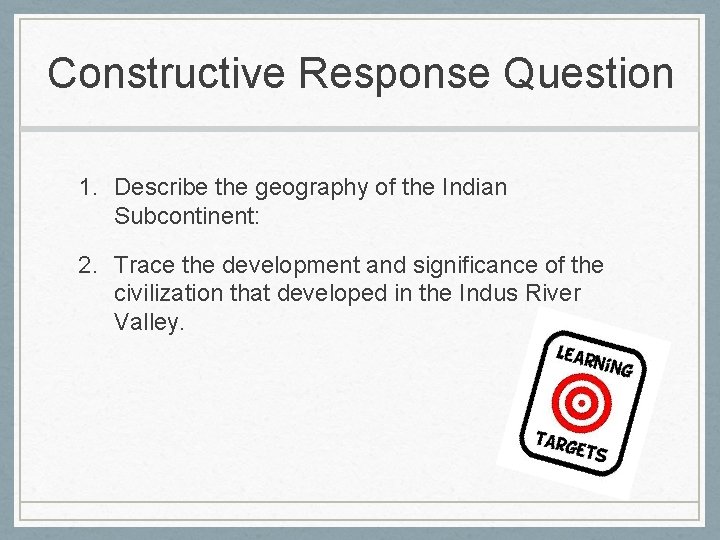 Constructive Response Question

1. Describe the geography of the Indian Subcontinent:

2. Trace the development and significance of the civilization that developed in the Indus River Valley.

LEARNiNG
TARGETS